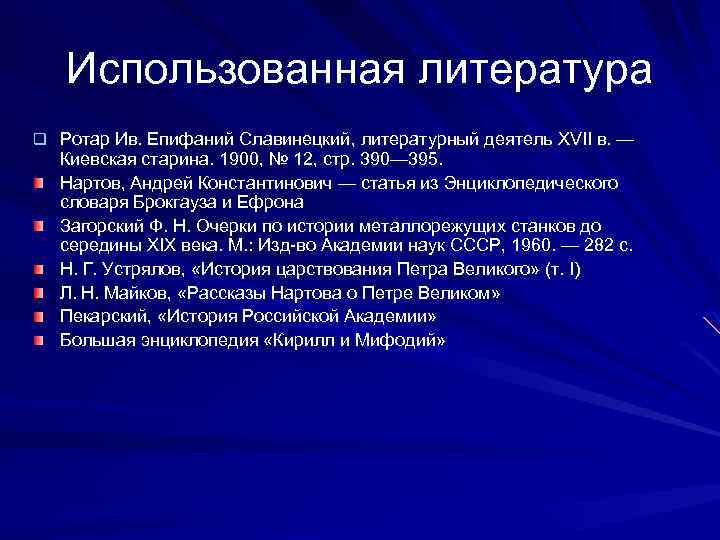 Использованная литература

Ротар Ив. Епифаний Славинецкий, литературный деятель XVII в. — Киевская старина. 1900, № 12, стр. 390—395.

Нартов, Андрей Константинович — статья из Энциклопедического словаря Брокгауза и Ефрона

Загорский Ф. Н. Очерки по истории металлорежущих станков до середины XIX века. М.: Изд-во Академии наук СССР, 1960. — 282 с.

Н. Г. Устрялов, «История царствования Петра Великого» (т. I)

Л. Н. Майков, «Рассказы Нартова о Петре Великом»

Пекарский, «История Российской Академии»

Большая энциклопедия «Кирилл и Мифодий»